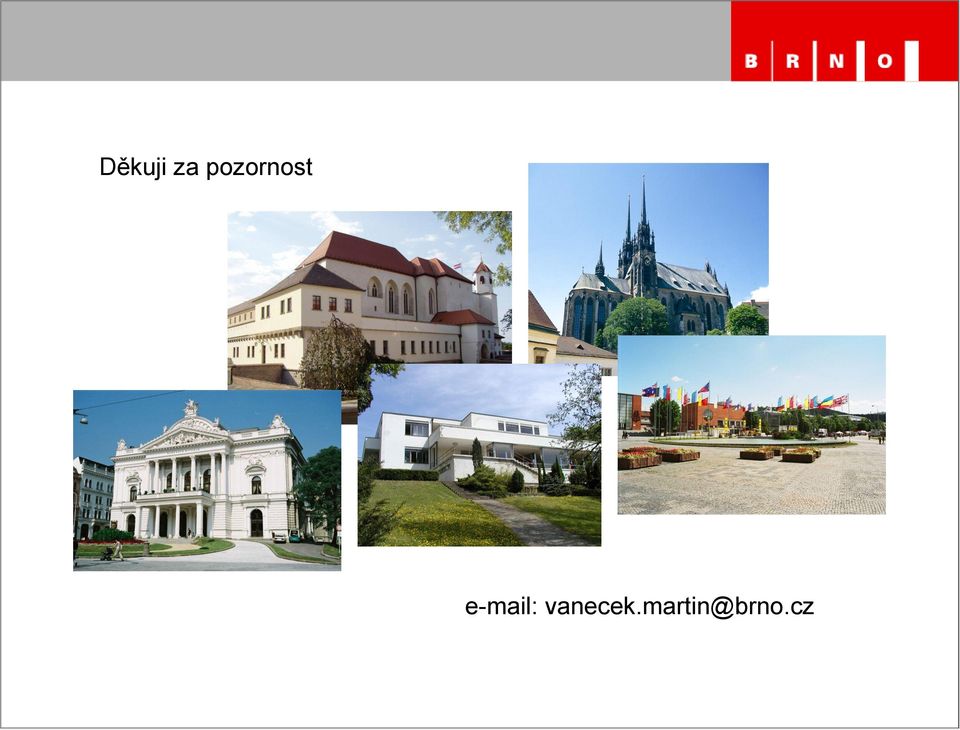 B R N O

Děkuji za pozornost

e-mail: vanecek.martin@brno.cz